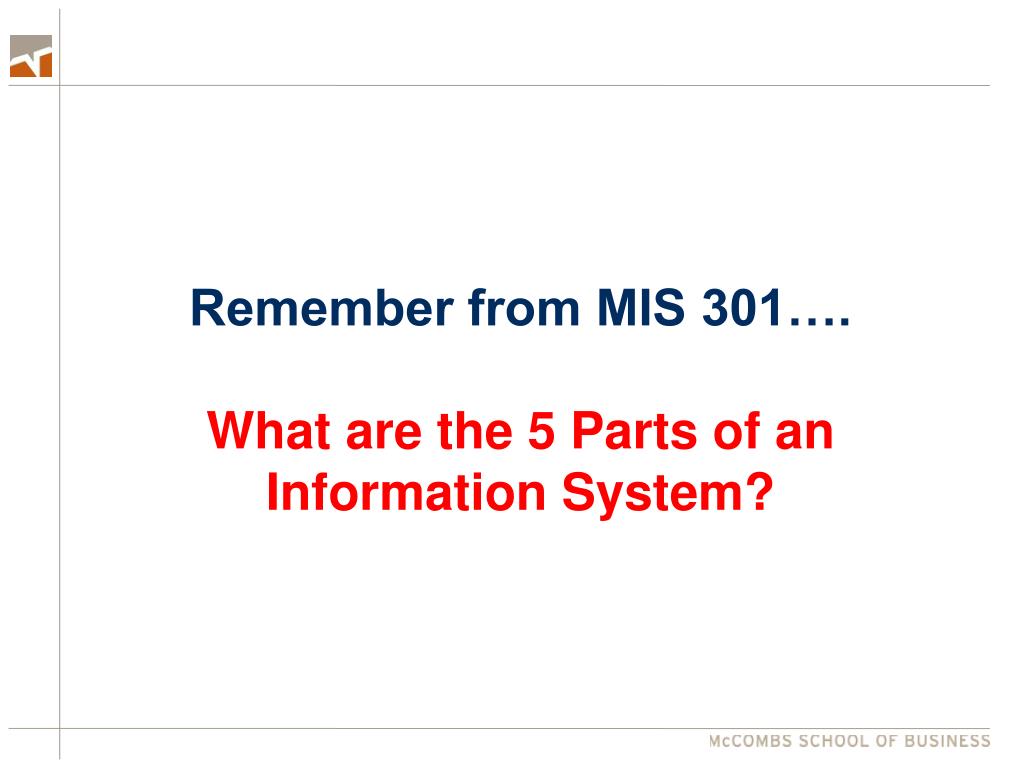 Remember from MIS 301….

What are the 5 Parts of an Information System?

McCOMBS SCHOOL OF BUSINESS